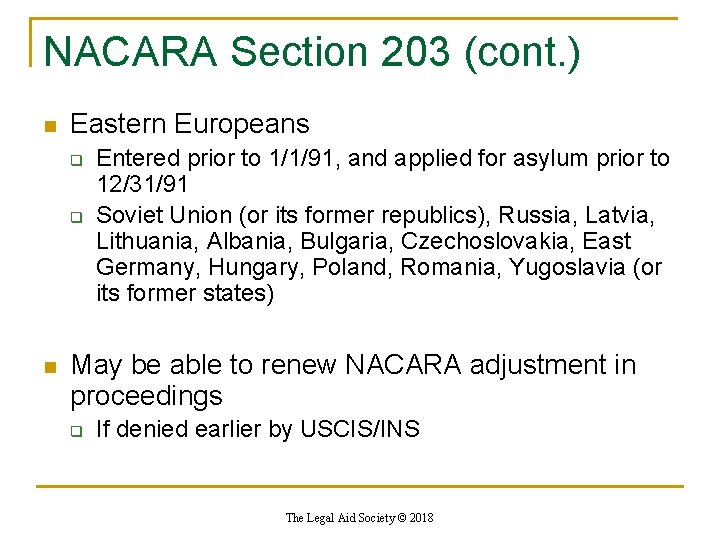 NACARA Section 203 (cont.)

Eastern Europeans

Entered prior to 1/1/91, and applied for asylum prior to 12/31/91

Soviet Union (or its former republics), Russia, Latvia, Lithuania, Albania, Bulgaria, Czechoslovakia, East Germany, Hungary, Poland, Romania, Yugoslavia (or its former states)

May be able to renew NACARA adjustment in proceedings

If denied earlier by USCIS/INS

The Legal Aid Society © 2018